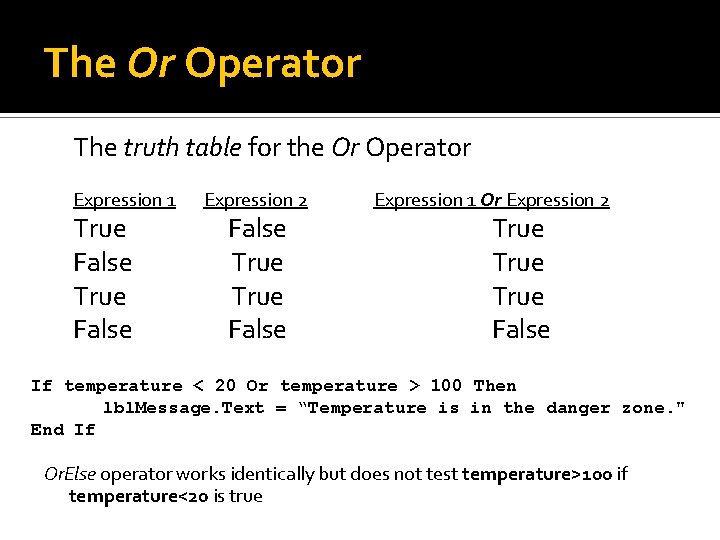 The Or Operator

The truth table for the Or Operator

| Expression 1 | Expression 2 | Expression 1 Or Expression 2 |
|---|---|---|
| True | False | True |
| False | True | True |
| True | True | True |
| False | False | False |

If temperature < 20 Or temperature > 100 Then
lblMessage.Text = “Temperature is in the danger zone."
End If

OrElse operator works identically but does not test temperature>100 if temperature<20 is true